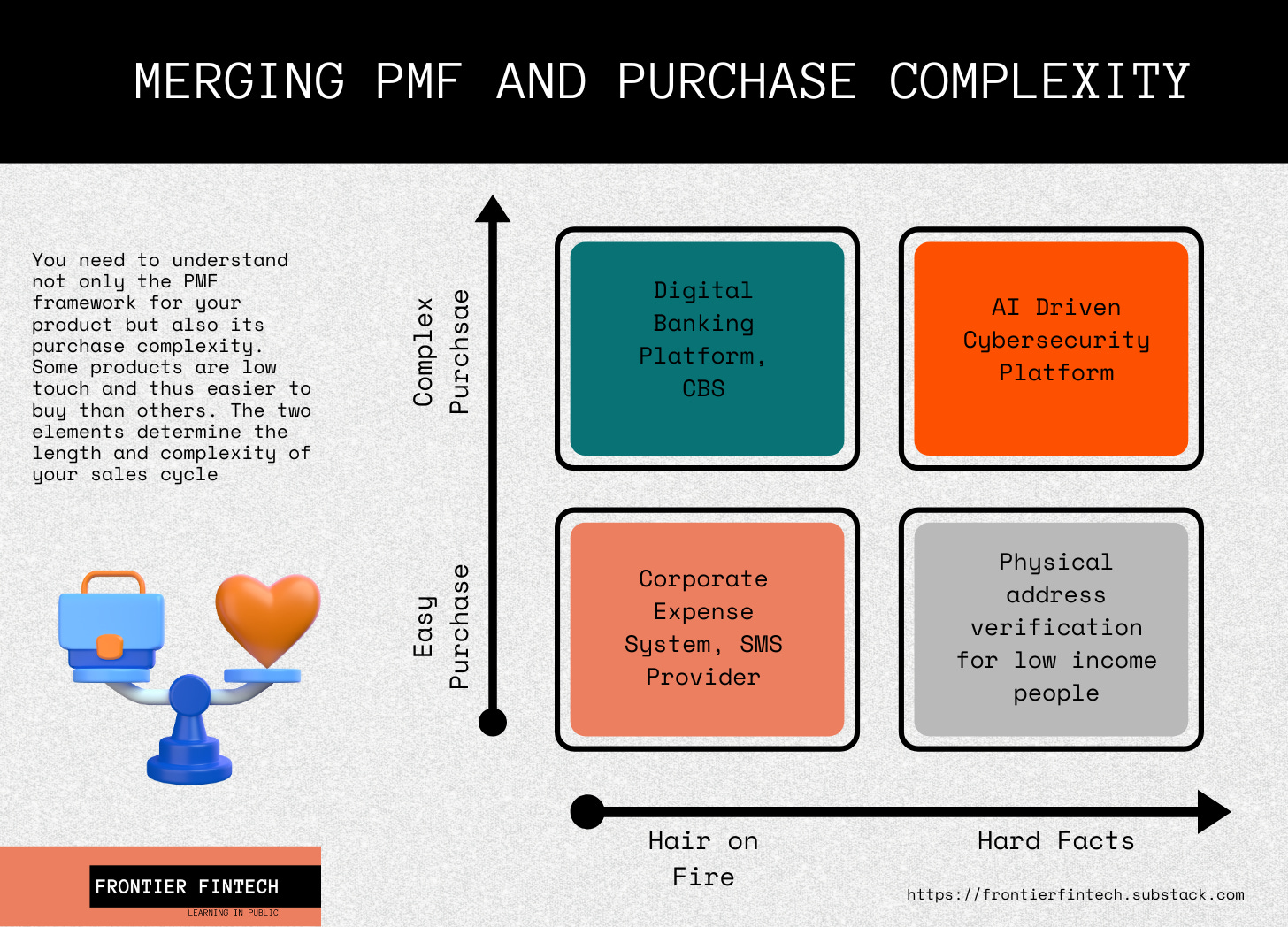 MERGING PMF AND PURCHASE COMPLEXITY

You need to understand not only the PMF framework for your product but also its purchase complexity. Some products are low touch and thus easier to buy than others. The two elements determine the length and complexity of your sales cycle

Complex Purchsae

Easy Purchase

Digital Banking Platform, CBS

AI Driven Cybersecurity Platform

Corporate Expense System, SMS Provider

Physical address verification for low income people

Hair on Fire

Hard Facts

FRONTIER FINTECH
LEARNING IN PUBLIC

https://frontierfintech.substack.com